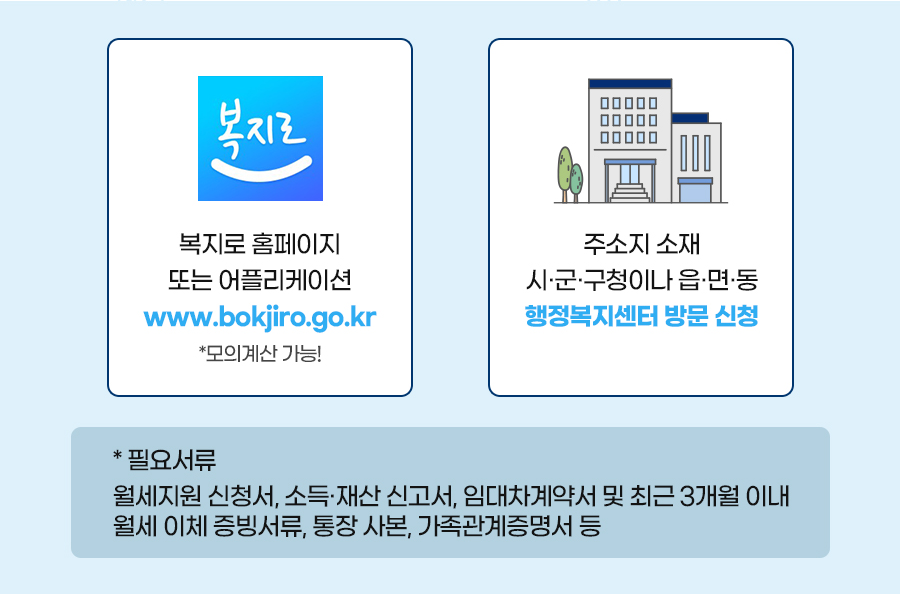 복지로

복지로 홈페이지
또는 어플리케이션
www.bokjiro.go.kr
*모의계산 가능!

주소지 소재
시·군·구청이나 읍·면·동
행정복지센터 방문 신청

* 필요서류
월세지원 신청서, 소득·재산 신고서, 임대차계약서 및 최근 3개월 이내 월세 이체 증빙서류, 통장 사본, 가족관계증명서 등